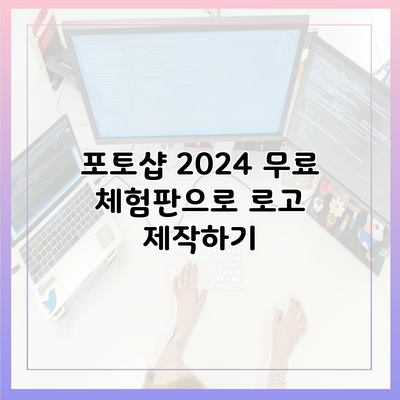 포토샵 2024 무료 체험판으로 로고 제작하기